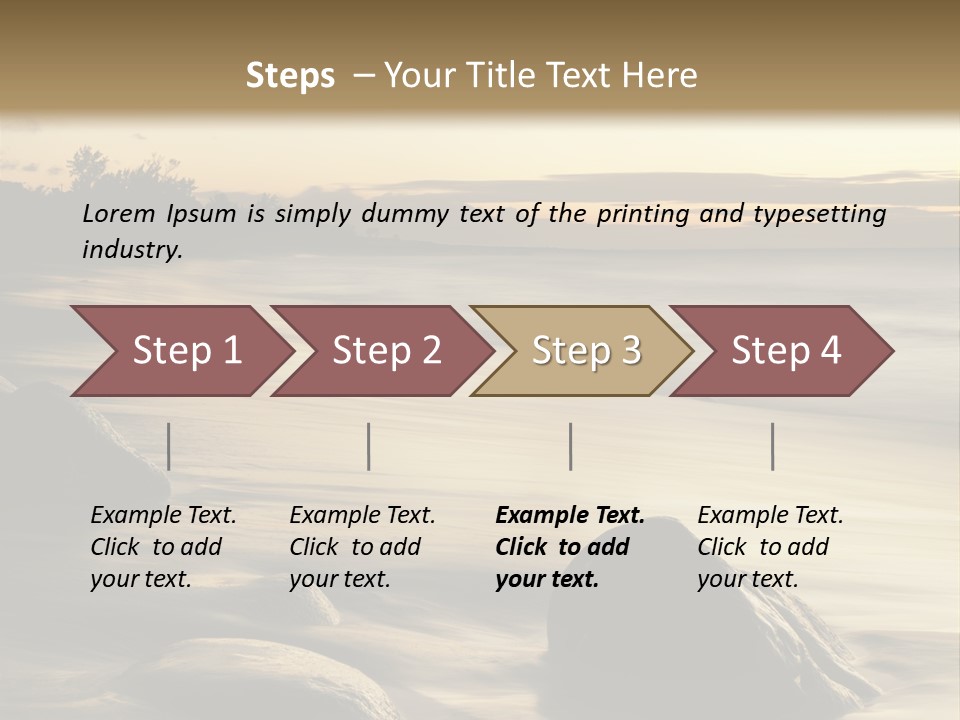 Steps – Your Title Text Here

Lorem Ipsum is simply dummy text of the printing and typesetting industry.

Step 1

Step 2

Step 3

Step 4

Example Text. Click to add your text.

Example Text. Click to add your text.

Example Text. Click to add your text.

Example Text. Click to add your text.